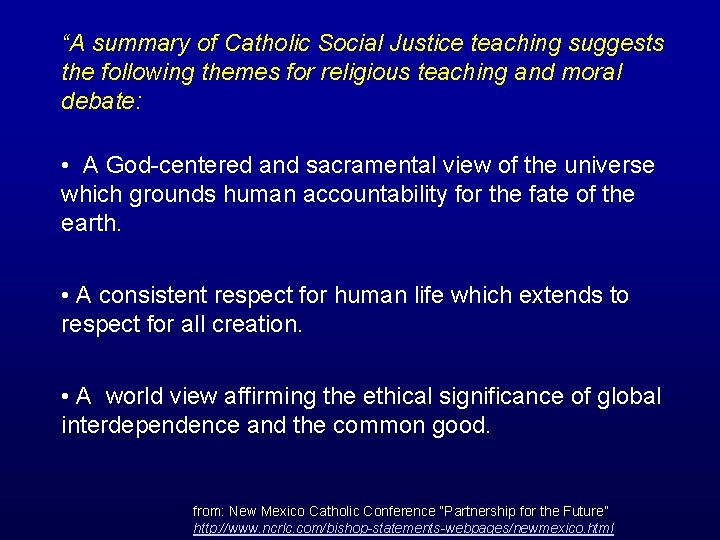 “A summary of Catholic Social Justice teaching suggests the following themes for religious teaching and moral debate:

• A God-centered and sacramental view of the universe which grounds human accountability for the fate of the earth.

• A consistent respect for human life which extends to respect for all creation.

• A world view affirming the ethical significance of global interdependence and the common good.

from: New Mexico Catholic Conference "Partnership for the Future"
http://www.ncrlc.com/bishop-statements-webpages/newmexico.html